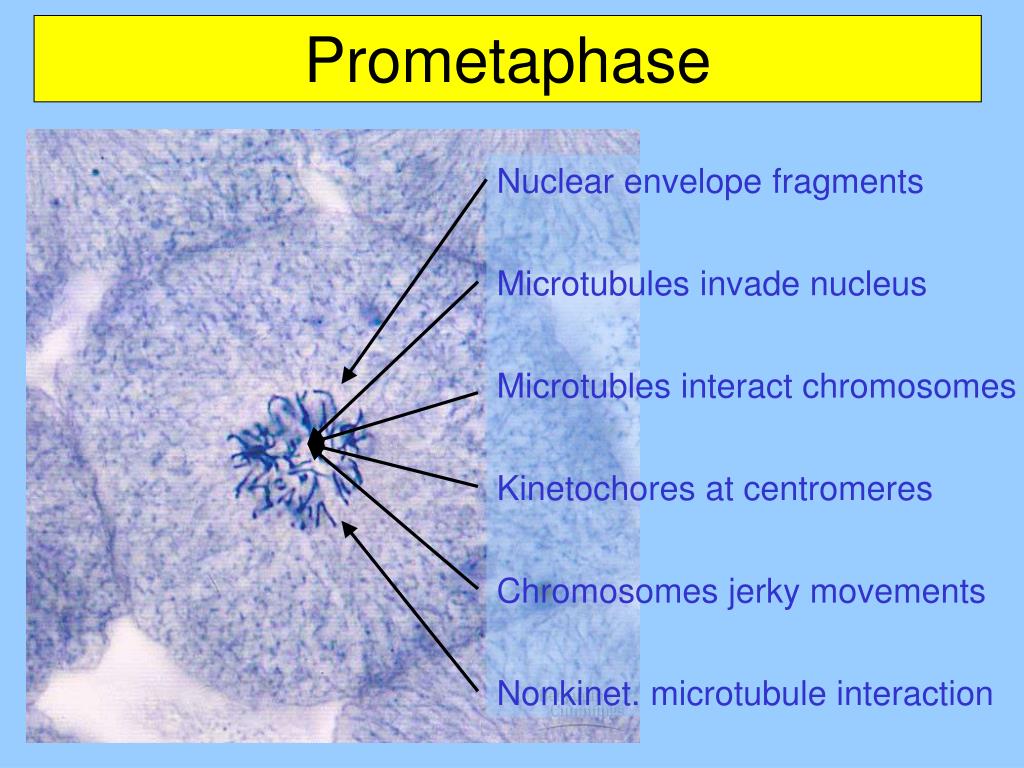 Prometaphase

Nuclear envelope fragments

Microtubules invade nucleus

Microtubles interact chromosomes

Kinetochores at centromeres

Chromosomes jerky movements

Nonkinet. microtubule interaction